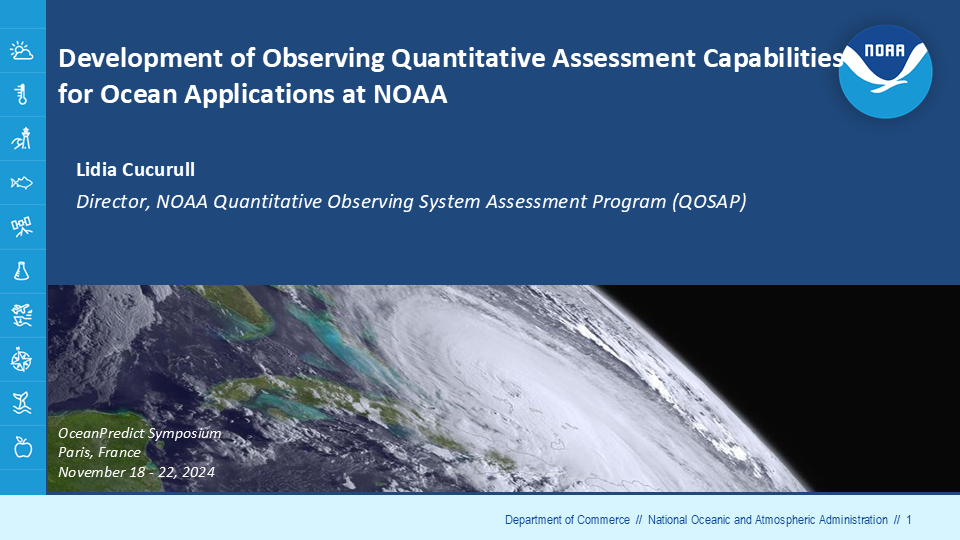 Development of Observing Quantitative Assessment Capabilities for Ocean Applications at NOAA

NOAA

Lidia Cucurull

Director, NOAA Quantitative Observing System Assessment Program (QOSAP)

OceanPredict Symposium
Paris, France
November 18 - 22, 2024

Department of Commerce // National Oceanic and Atmospheric Administration // 1